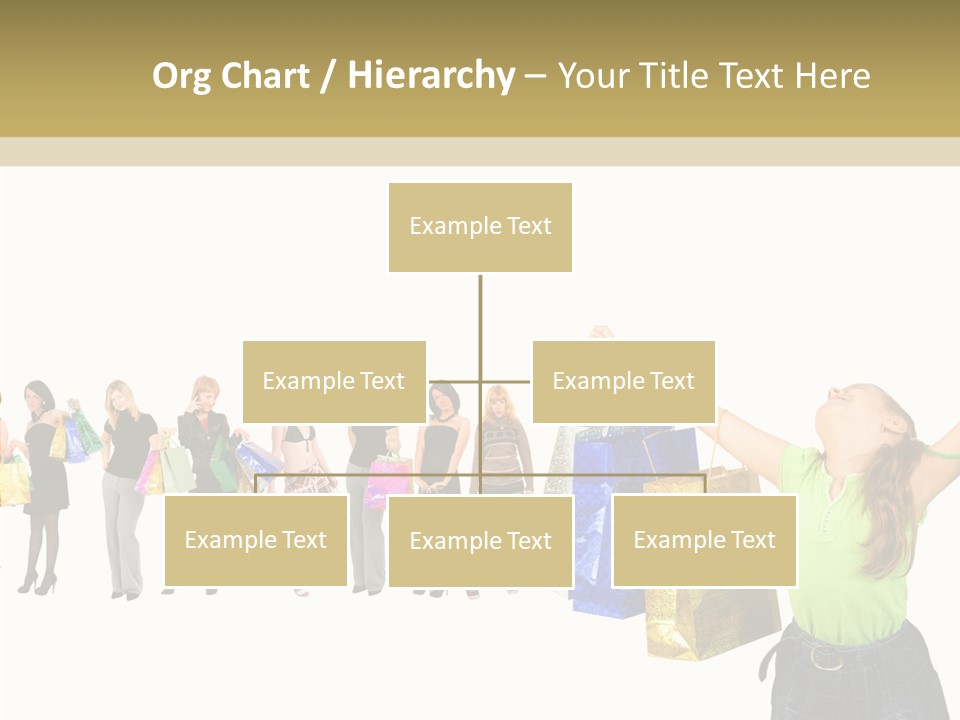 Org Chart / Hierarchy – Your Title Text Here

Example Text

Example Text

Example Text

Example Text

Example Text

Example Text